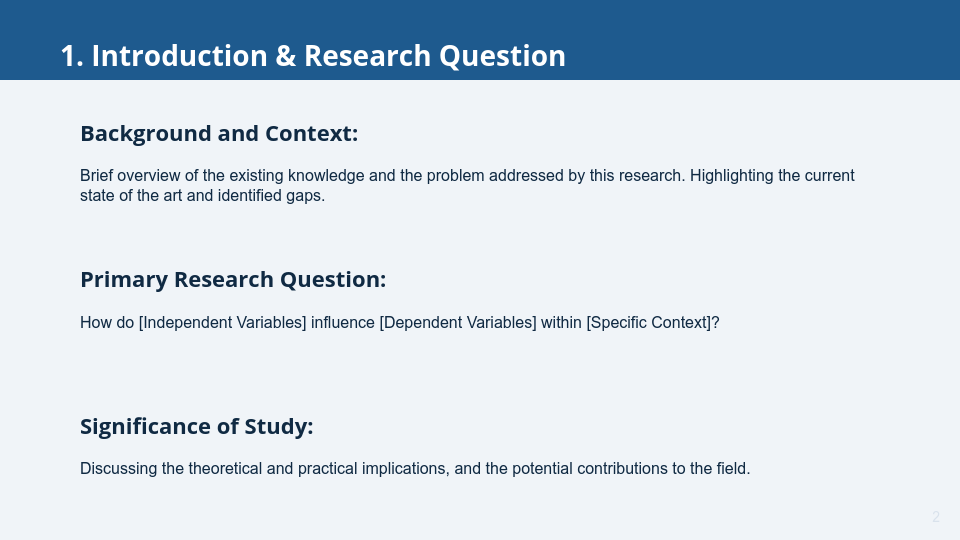 1. Introduction & Research Question

Background and Context:

Brief overview of the existing knowledge and the problem addressed by this research. Highlighting the current state of the art and identified gaps.

Primary Research Question:

How do [Independent Variables] influence [Dependent Variables] within [Specific Context]?

Significance of Study:

Discussing the theoretical and practical implications, and the potential contributions to the field.

2